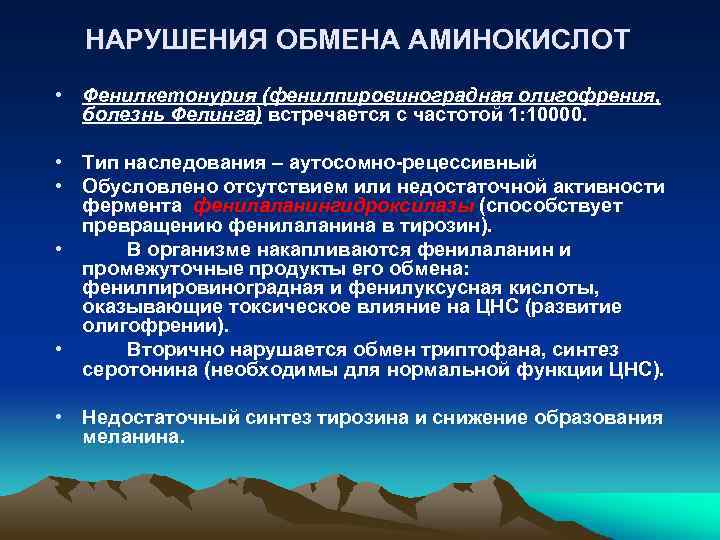 НАРУШЕНИЯ ОБМЕНА АМИНОКИСЛОТ

• Фенилкетонурия (фенилпировиноградная олигофрения, болезнь Фелинга) встречается с частотой 1:10000.

• Тип наследования – аутосомно-рецессивный

• Обусловлено отсутствием или недостаточной активности фермента фенилаланингидроксилазы (способствует превращению фенилаланина в тирозин).

• В организме накапливаются фенилаланин и промежуточные продукты его обмена: фенилпировиноградная и фенилуксусная кислоты, оказывающие токсическое влияние на ЦНС (развитие олигофрении).

• Вторично нарушается обмен триптофана, синтез серотонина (необходимы для нормальной функции ЦНС).

• Недостаточный синтез тирозина и снижение образования меланина.